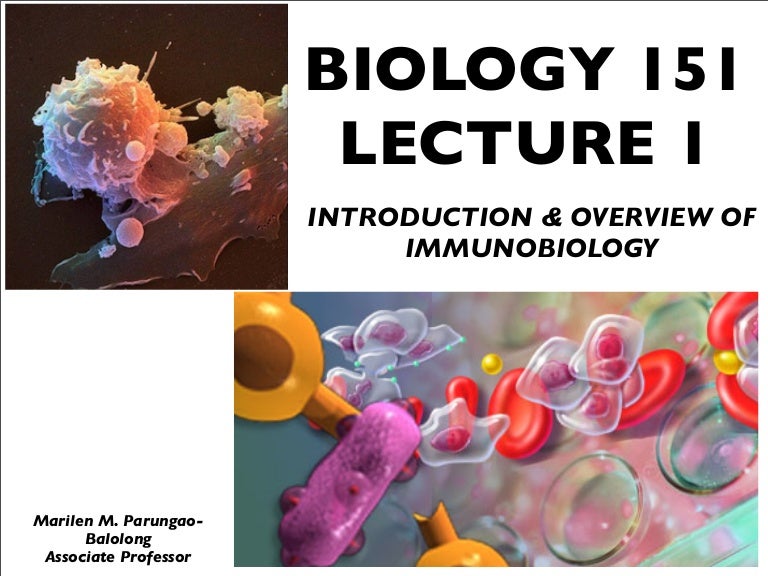 BIOLOGY 151
LECTURE 1

INTRODUCTION & OVERVIEW OF IMMUNOBIOLOGY

Marilen M. Parungao-Balolong
Associate Professor